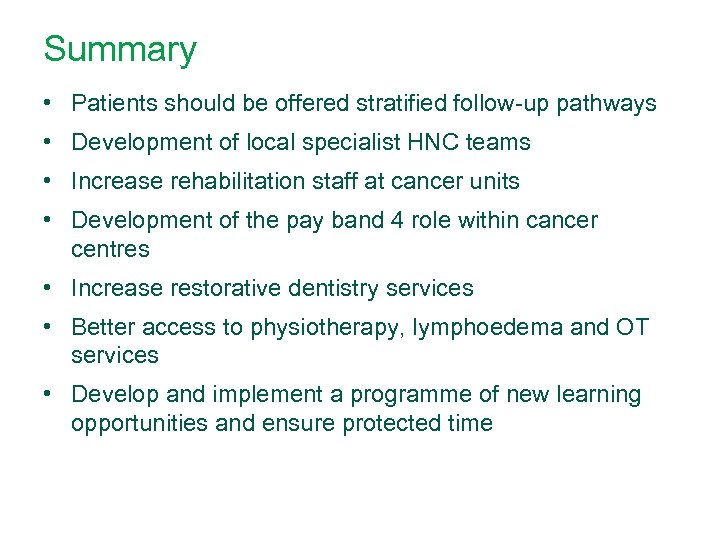 Summary

• Patients should be offered stratified follow-up pathways
• Development of local specialist HNC teams
• Increase rehabilitation staff at cancer units
• Development of the pay band 4 role within cancer centres
• Increase restorative dentistry services
• Better access to physiotherapy, lymphoedema and OT services
• Develop and implement a programme of new learning opportunities and ensure protected time